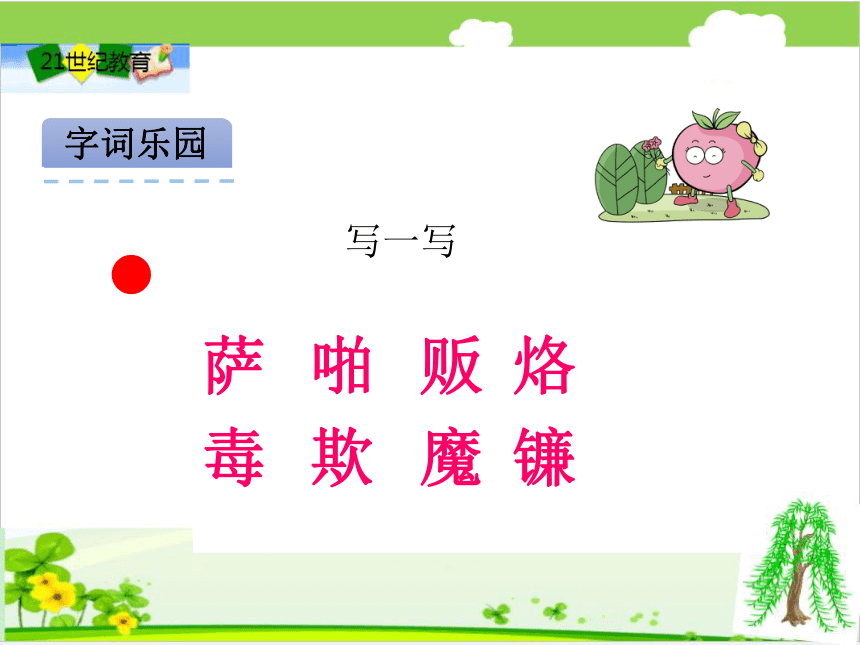 21世纪教育

字词乐园

写一写

萨 啪 贩 烙
毒 欺 魔 镰